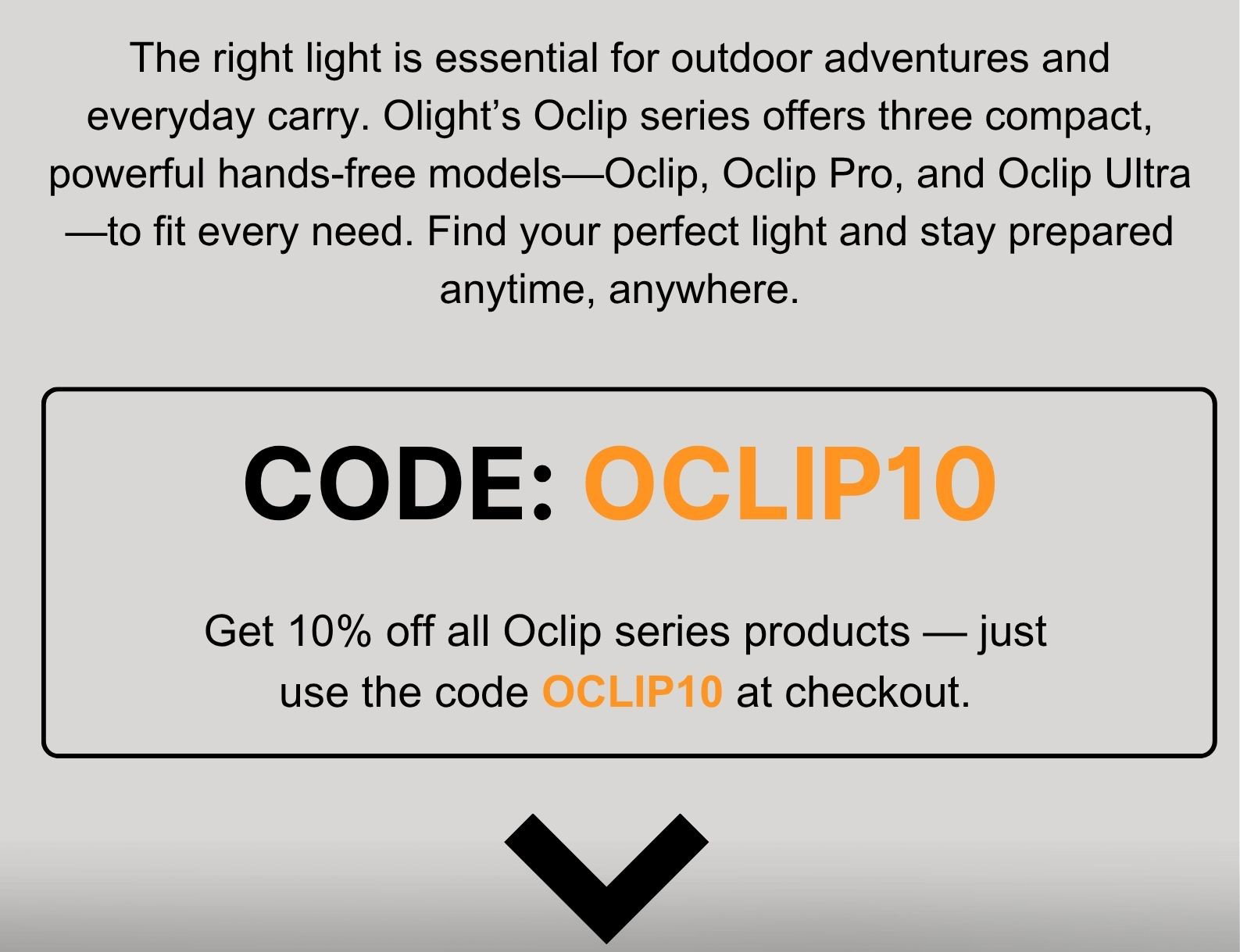 The right light is essential for outdoor adventures and everyday carry. Olight’s Oclip series offers three compact, powerful hands-free models—Oclip, Oclip Pro, and Oclip Ultra—to fit every need. Find your perfect light and stay prepared anytime, anywhere.

CODE: OCLIP10

Get 10% off all Oclip series products — just use the code OCLIP10 at checkout.